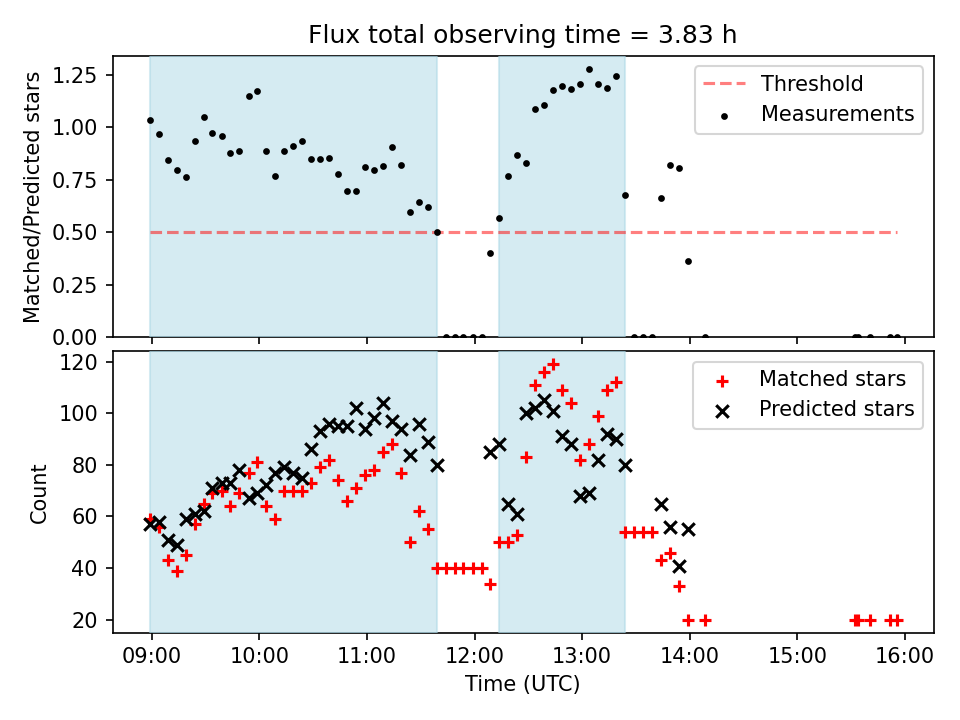 Flux total observing time = 3.83 h

Matched/Predicted stars

1.25
1.00
0.75
0.50
0.25
0.00

Threshold
Measurements

Count

120
100
80
60
40
20

Matched stars
Predicted stars

09:00
10:00
11:00
12:00
13:00
14:00
15:00
16:00

Time (UTC)